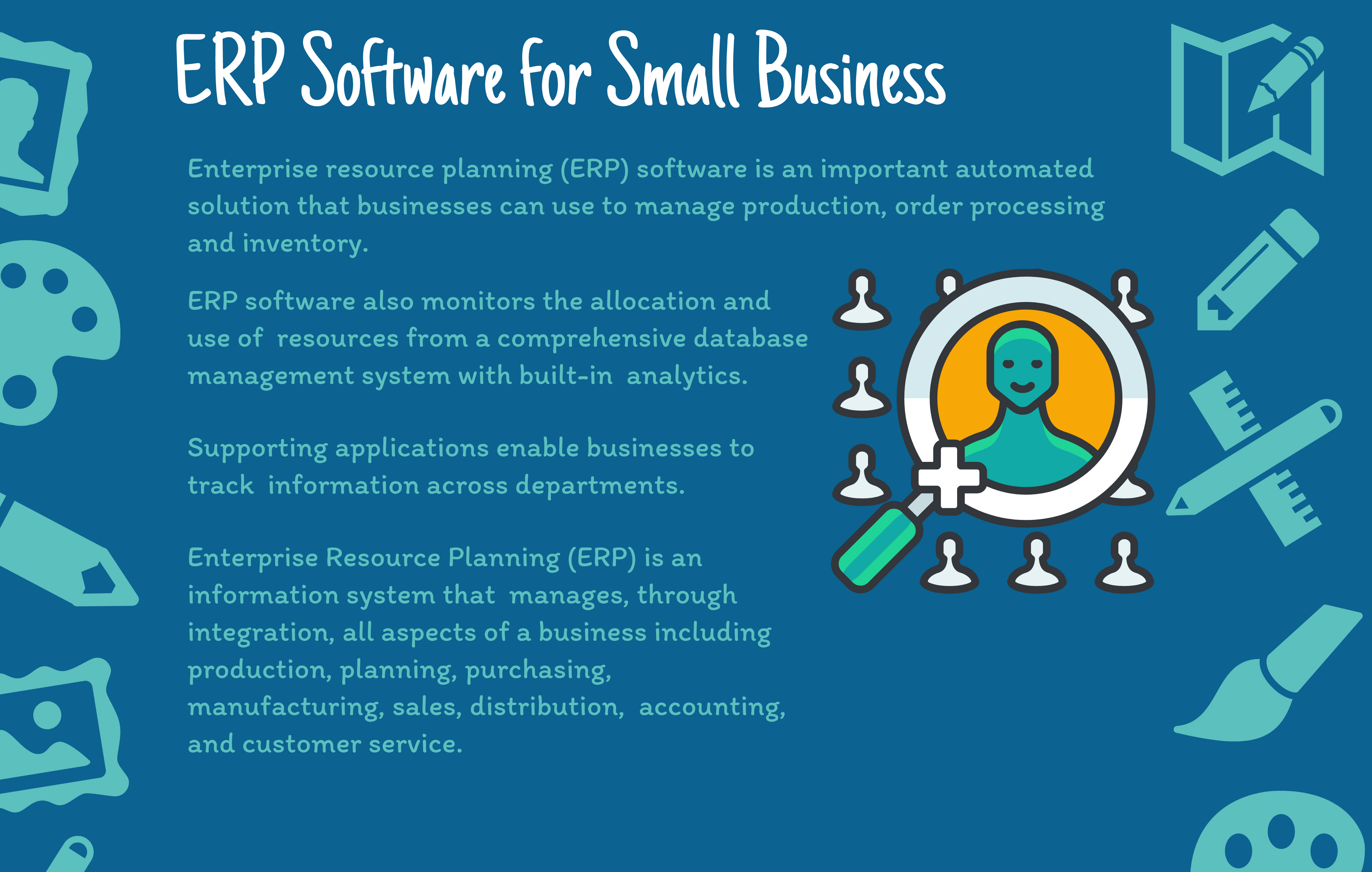 ERP Software for Small Business

Enterprise resource planning (ERP) software is an important automated solution that businesses can use to manage production, order processing and inventory.

ERP software also monitors the allocation and use of resources from a comprehensive database management system with built-in analytics.

Supporting applications enable businesses to track information across departments.

Enterprise Resource Planning (ERP) is an information system that manages, through integration, all aspects of a business including production, planning, purchasing, manufacturing, sales, distribution, accounting, and customer service.